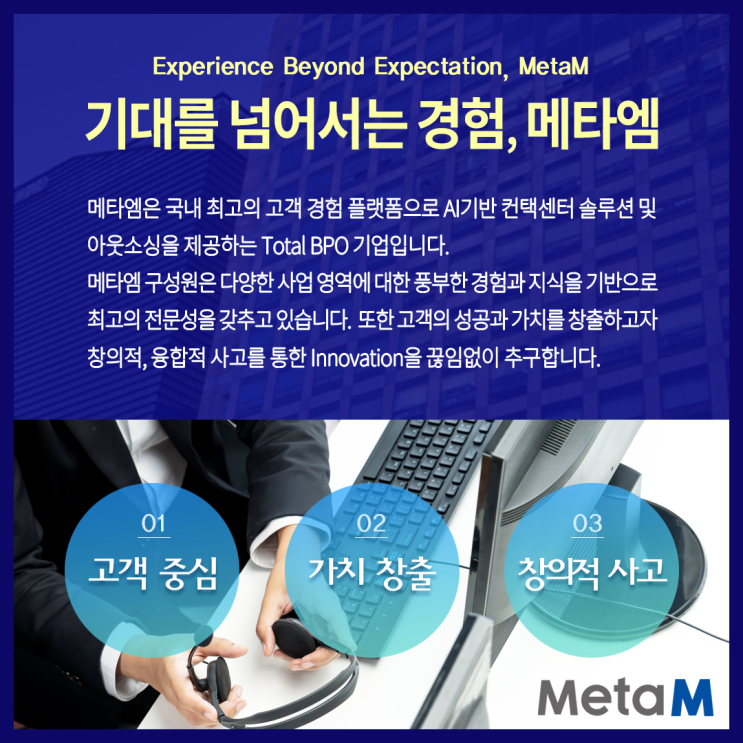 Experience Beyond Expectation, MetaM

기대를 넘어서는 경험, 메타엠

메타엠은 국내 최고의 고객 경험 플랫폼으로 AI기반 컨택센터 솔루션 및 아웃소싱을 제공하는 Total BPO 기업입니다.
메타엠 구성원은 다양한 사업 영역에 대한 풍부한 경험과 지식을 기반으로 최고의 전문성을 갖추고 있습니다. 또한 고객의 성공과 가치를 창출하고자 창의적, 융합적 사고를 통한 Innovation을 끊임없이 추구합니다.

01
고객 중심

02
가치 창출

03
창의적 사고

MetaM